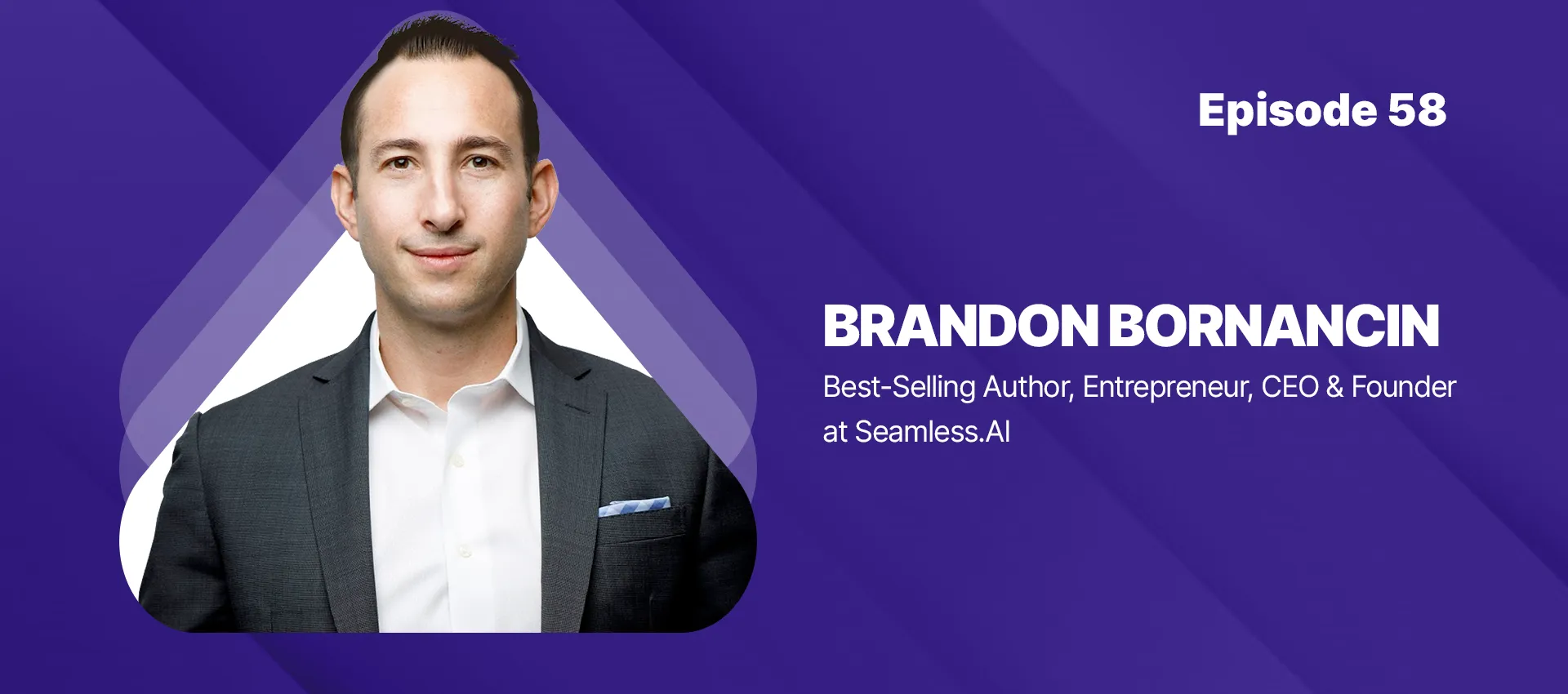 Episode 58

BRANDON BORNANCIN

Best-Selling Author, Entrepreneur, CEO & Founder at Seamless.AI